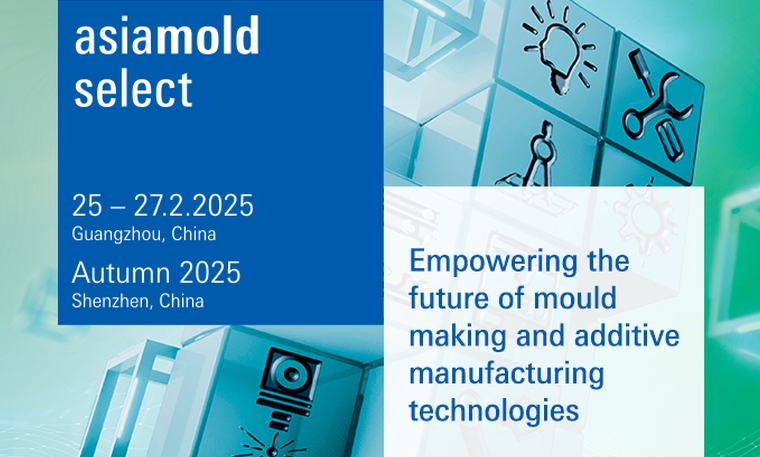 asiamold select

25 – 27.2.2025
Guangzhou, China

Autumn 2025
Shenzhen, China

Empowering the future of mould making and additive manufacturing technologies